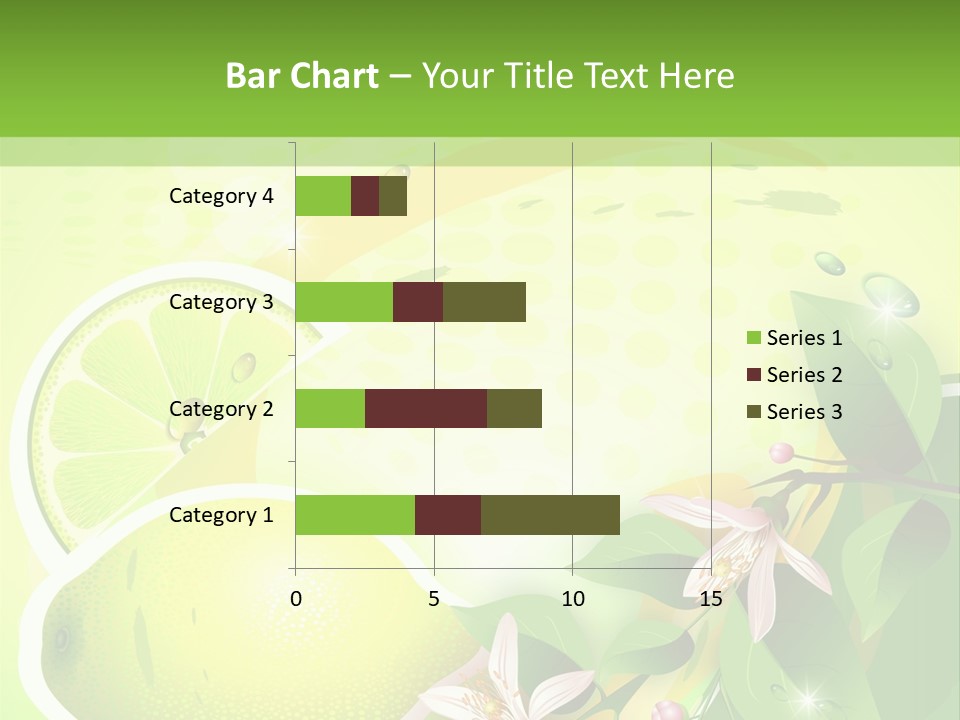 Bar Chart – Your Title Text Here

Category 4
Category 3
Category 2
Category 1

0
5
10
15

Series 1
Series 2
Series 3